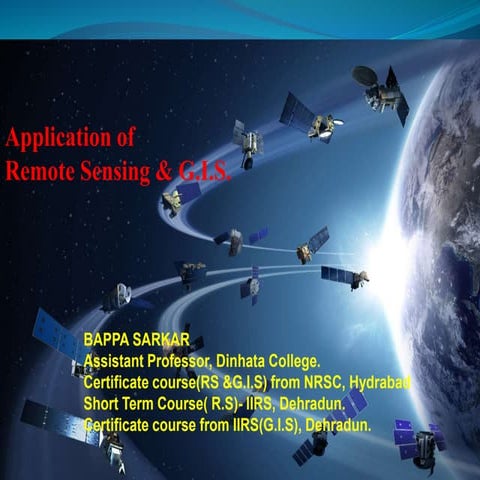 Application of
Remote Sensing & G.I.S.

BAPPA SARKAR
Assistant Professor, Dinhata College.
Certificate course(RS &G.I.S) from NRSC, Hydrabad
Short Term Course( R.S)- IIRS, Dehradun.
Certificate course from IIRS(G.I.S), Dehradun.